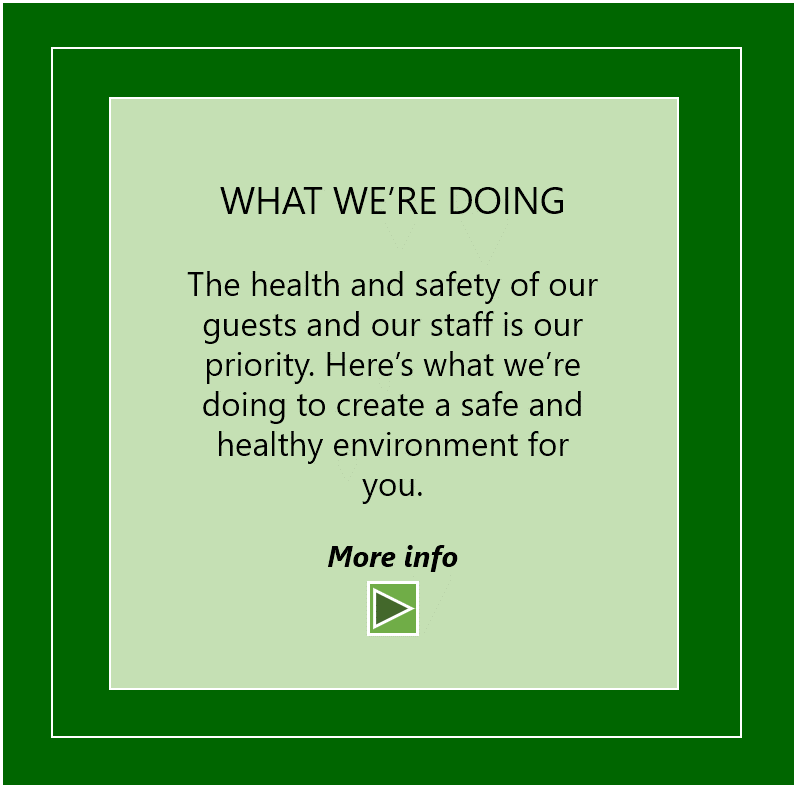 WHAT WE’RE DOING

The health and safety of our guests and our staff is our priority. Here’s what we’re doing to create a safe and healthy environment for you.

More info